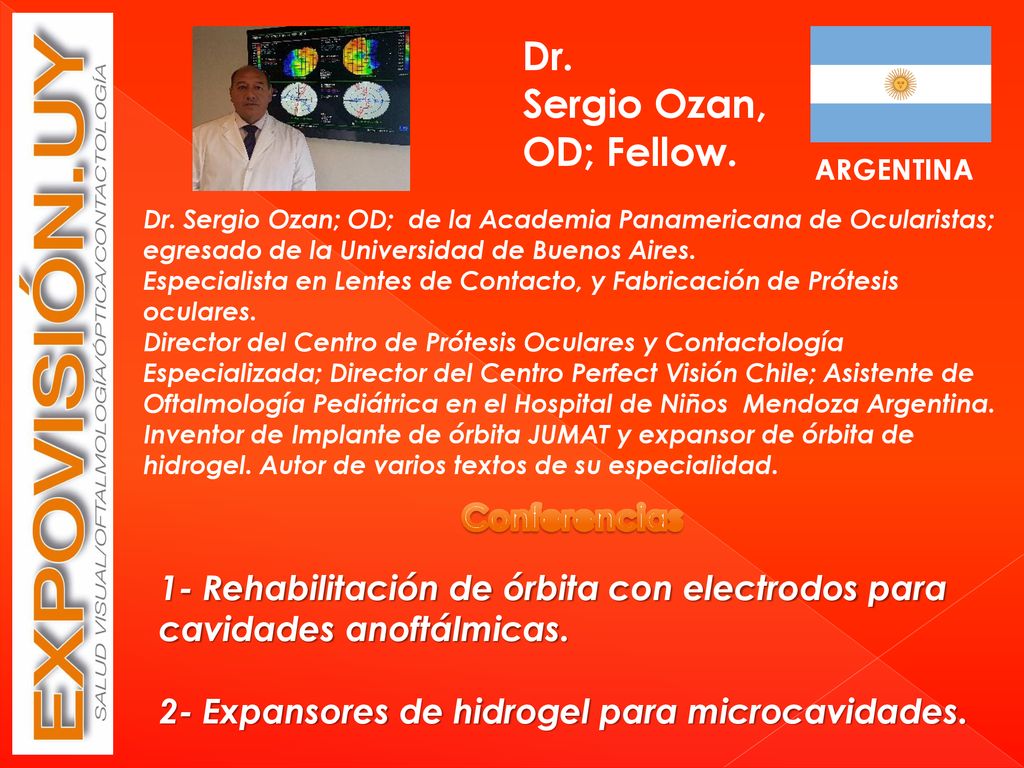 EXPOVISIÓN.UY
SALUD VISUAL/OFTALMOLOGÍA/ÓPTICA/CONTACTOLOGÍA

Dr.
Sergio Ozan,
OD; Fellow.

ARGENTINA

Dr. Sergio Ozan; OD; de la Academia Panamericana de Ocularistas; egresado de la Universidad de Buenos Aires.
Especialista en Lentes de Contacto, y Fabricación de Prótesis oculares.
Director del Centro de Prótesis Oculares y Contactología Especializada; Director del Centro Perfect Visión Chile; Asistente de Oftalmología Pediátrica en el Hospital de Niños Mendoza Argentina. Inventor de Implante de órbita JUMAT y expansor de órbita de hidrogel. Autor de varios textos de su especialidad.

Conferencias

1- Rehabilitación de órbita con electrodos para cavidades anoftálmicas.

2- Expansores de hidrogel para microcavidades.